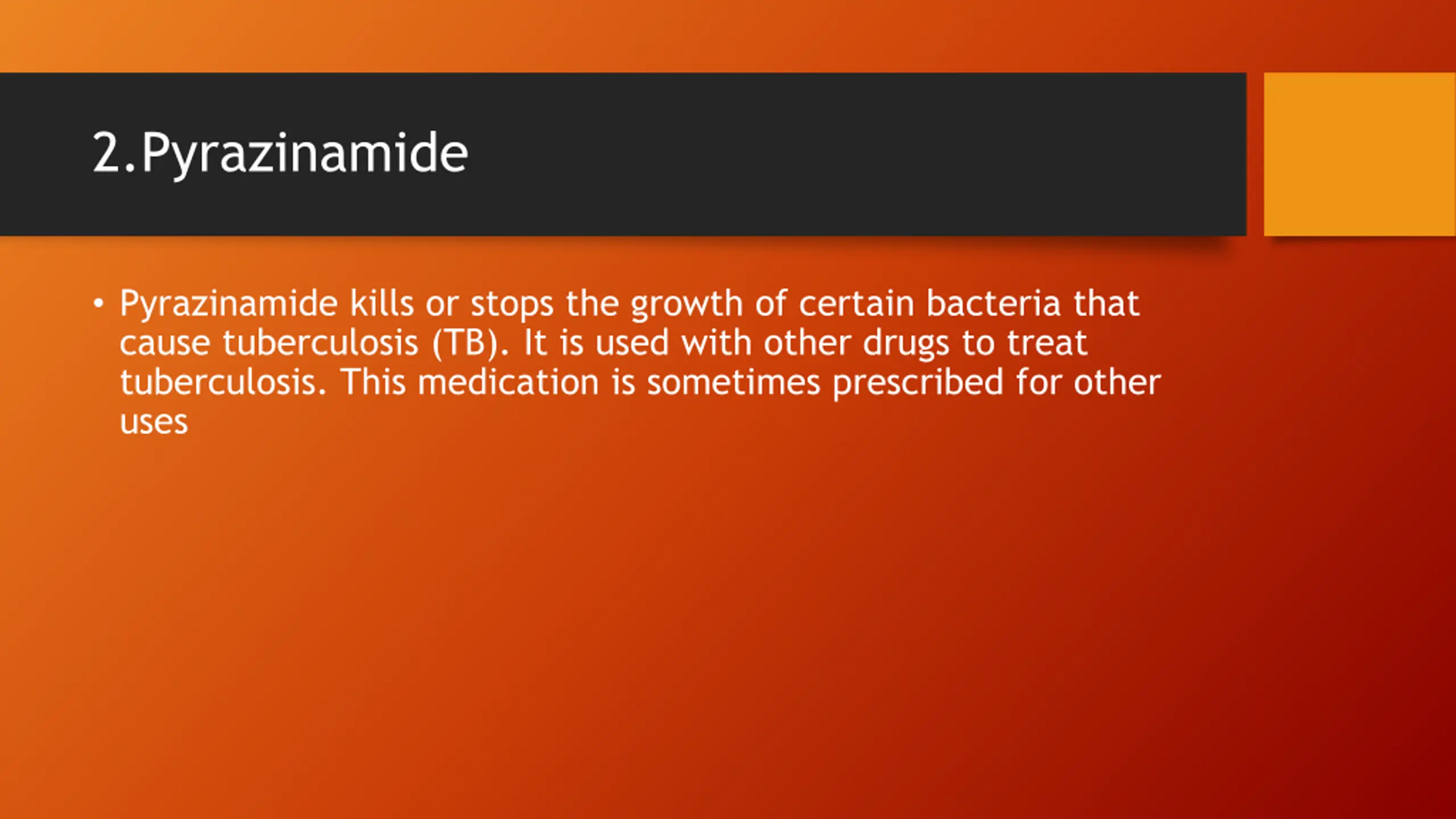 2.Pyrazinamide

• Pyrazinamide kills or stops the growth of certain bacteria that cause tuberculosis (TB). It is used with other drugs to treat tuberculosis. This medication is sometimes prescribed for other uses